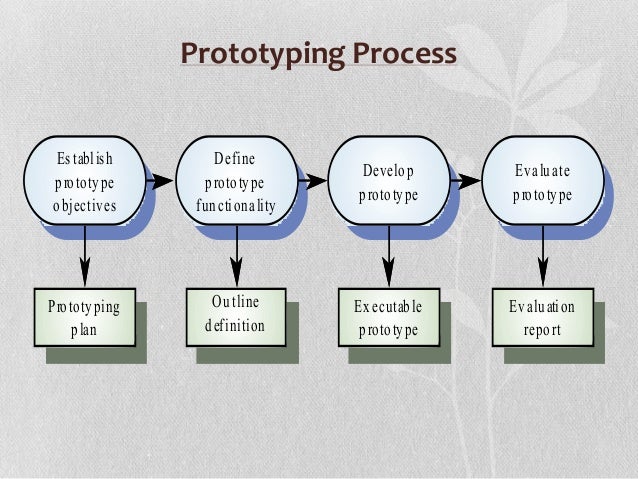 Prototyping Process

Establish prototype objectives

Define prototype functionality

Develop prototype

Evaluate prototype

Prototyping plan

Outline definition

Executable prototype

Evaluation report